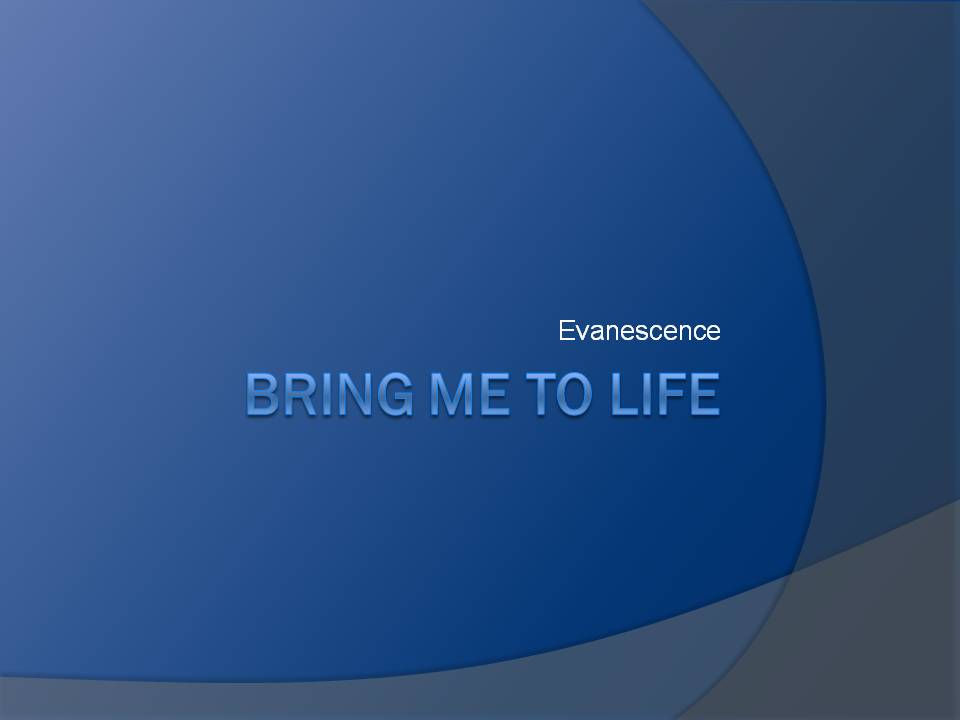 Evanescence

BRING ME TO LIFE